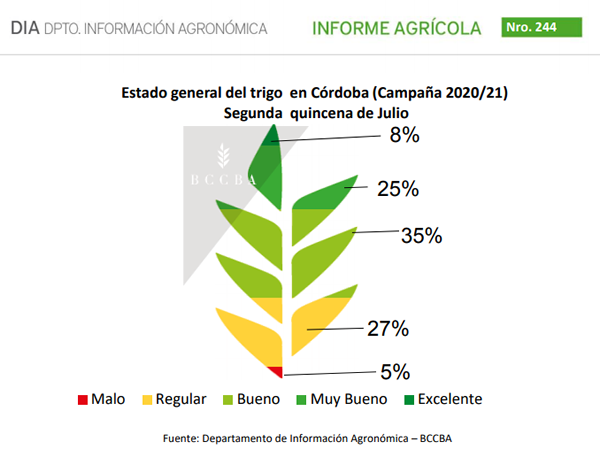 DIA DPTO. INFORMACIÓN AGRONÓMICA

INFORME AGRÍCOLA

Nro. 244

Estado general del trigo en Córdoba (Campaña 2020/21)
Segunda quincena de Julio

BCCBA

8%

25%

35%

27%

5%

Malo Regular Bueno Muy Bueno Excelente

Fuente: Departamento de Información Agronómica – BCCBA